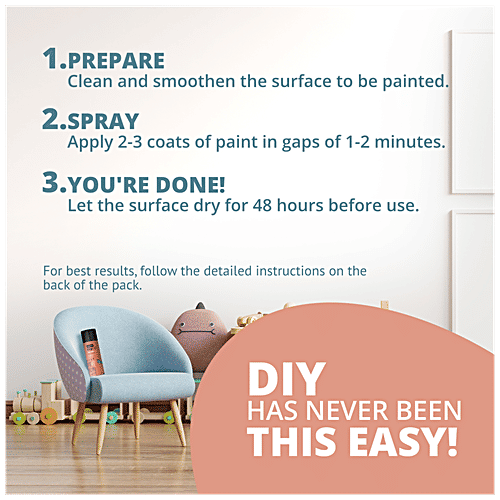 1.PREPARE
Clean and smoothen the surface to be painted.

2.SPRAY
Apply 2-3 coats of paint in gaps of 1-2 minutes.

3.YOU'RE DONE!
Let the surface dry for 48 hours before use.

For best results, follow the detailed instructions on the back of the pack.

DIY
HAS NEVER BEEN
THIS EASY!